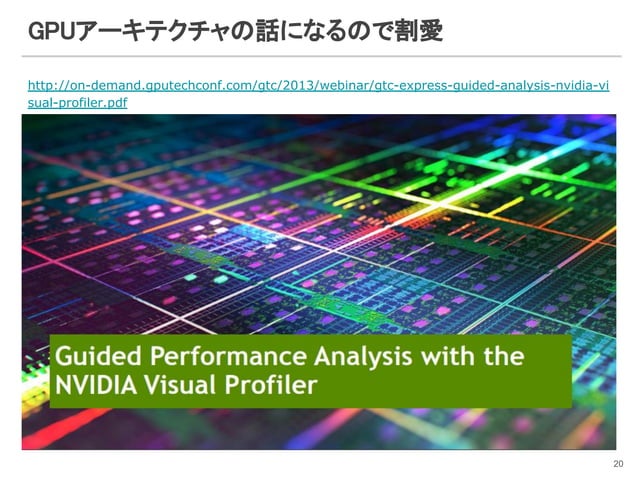 GPUアーキテクチャの話になるので割愛

http://on-demand.gputechconf.com/gtc/2013/webinar/gtc-express-guided-analysis-nvidia-visual-profiler.pdf

Guided Performance Analysis with the NVIDIA Visual Profiler

20